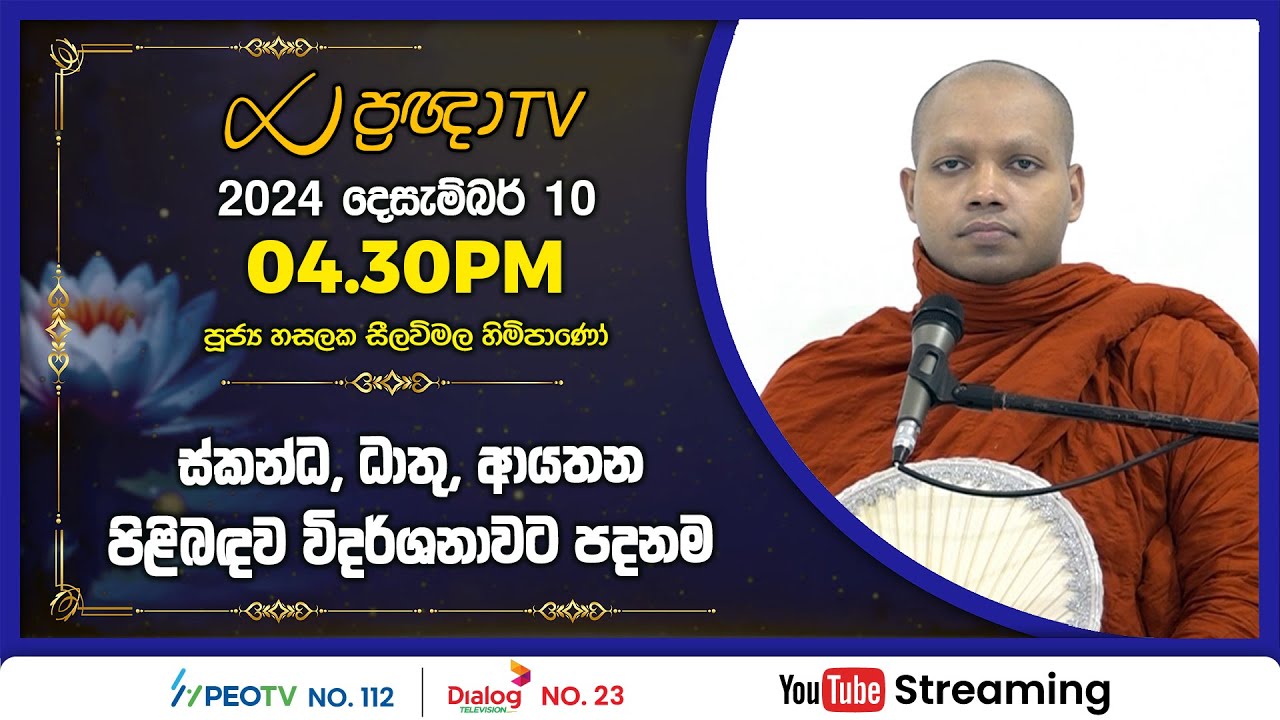 ප්‍රඥාTV

2024 දෙසැම්බර් 10

04.30PM

පූජ්‍ය හසලක සීලවිමල හිමිපාණෝ

ස්කන්ධ, ධාතු, ආයතන පිළිබඳව විදර්ශනාවට පදනම

PEOTV NO. 112

Dialog TELEVISION NO. 23

YouTube Streaming